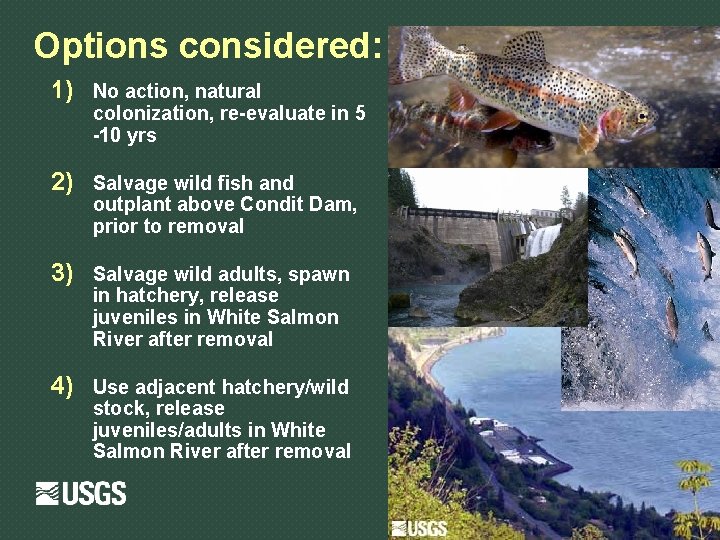 Options considered:

1) No action, natural colonization, re-evaluate in 5 -10 yrs

2) Salvage wild fish and outplant above Condit Dam, prior to removal

3) Salvage wild adults, spawn in hatchery, release juveniles in White Salmon River after removal

4) Use adjacent hatchery/wild stock, release juveniles/adults in White Salmon River after removal

USGS

USGS